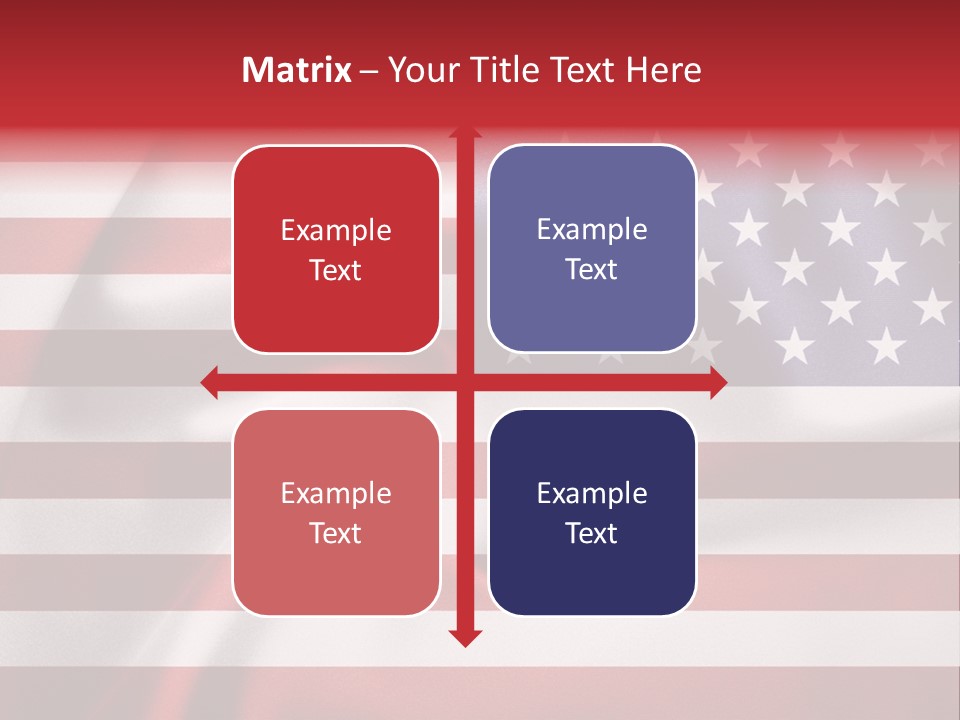 Matrix – Your Title Text Here

Example Text

Example Text

Example Text

Example Text